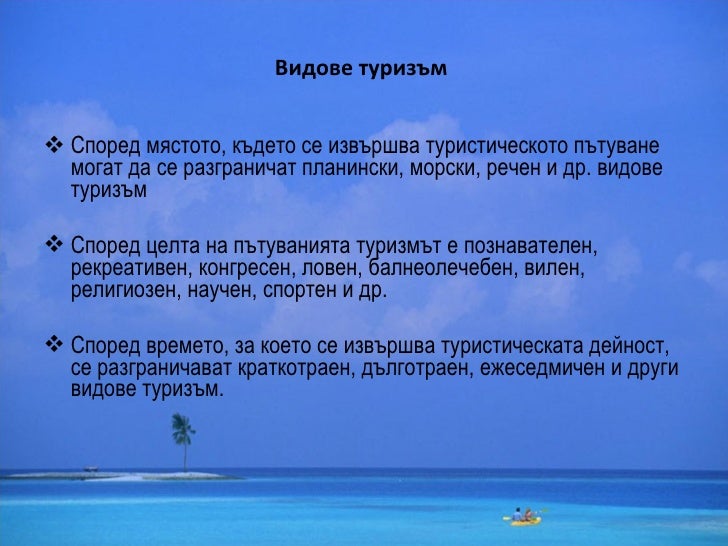 Видове туризъм

❖ Според мястото, където се извършва туристическото пътуване могат да се разграничат планински, морски, речен и др. видове туризъм

❖ Според целта на пътуванията туризмът е познавателен, рекреативен, конгресен, ловен, балнеолечебен, вилен, религиозен, научен, спортен и др.

❖ Според времето, за което се извършва туристическата дейност, се разграничават краткотраен, дълготраен, ежеседмичен и други видове туризъм.